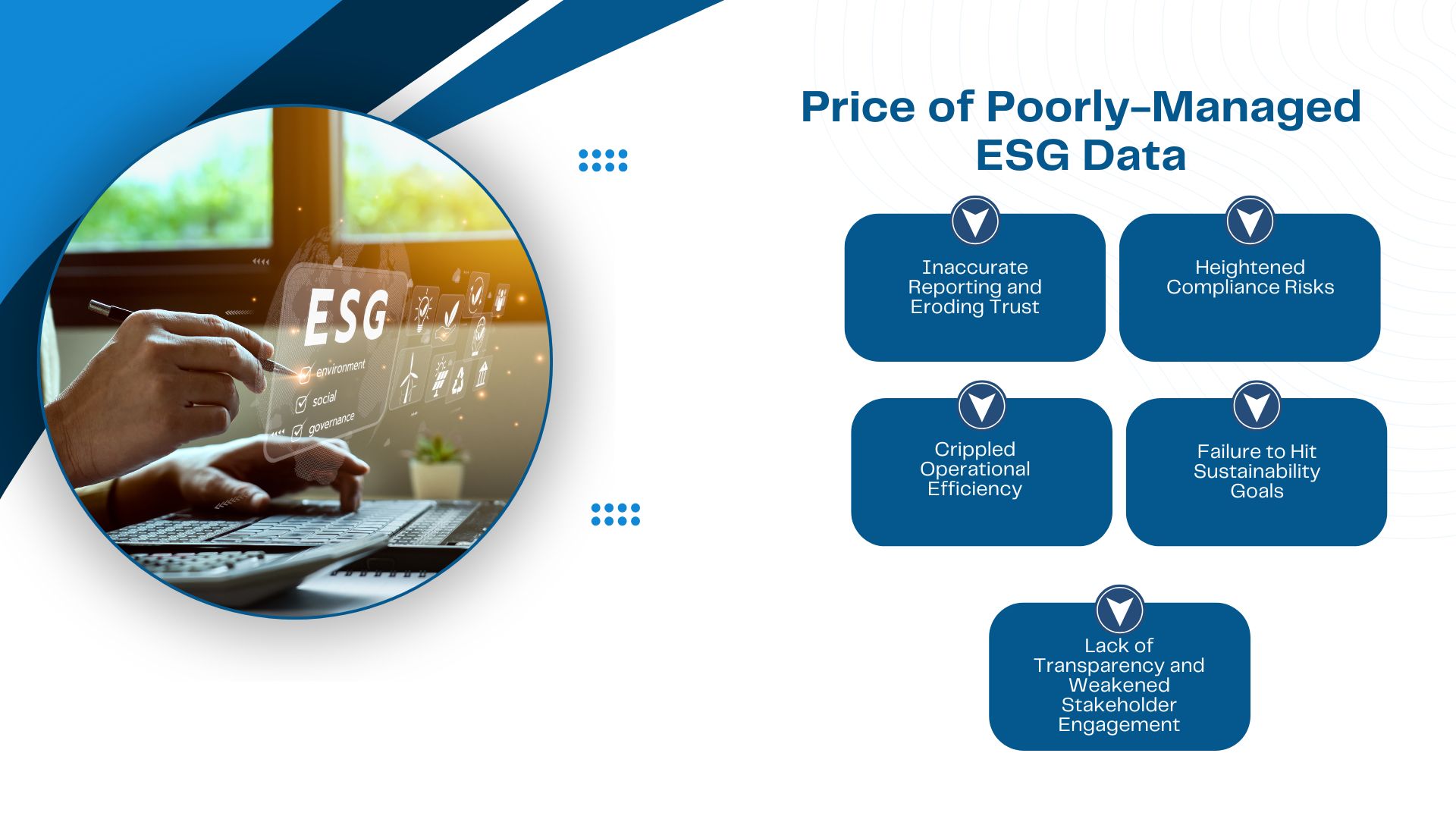 ESG
environment
social
governance

Price of Poorly-Managed ESG Data

Inaccurate Reporting and Eroding Trust

Heightened Compliance Risks

Crippled Operational Efficiency

Failure to Hit Sustainability Goals

Lack of Transparency and Weakened Stakeholder Engagement